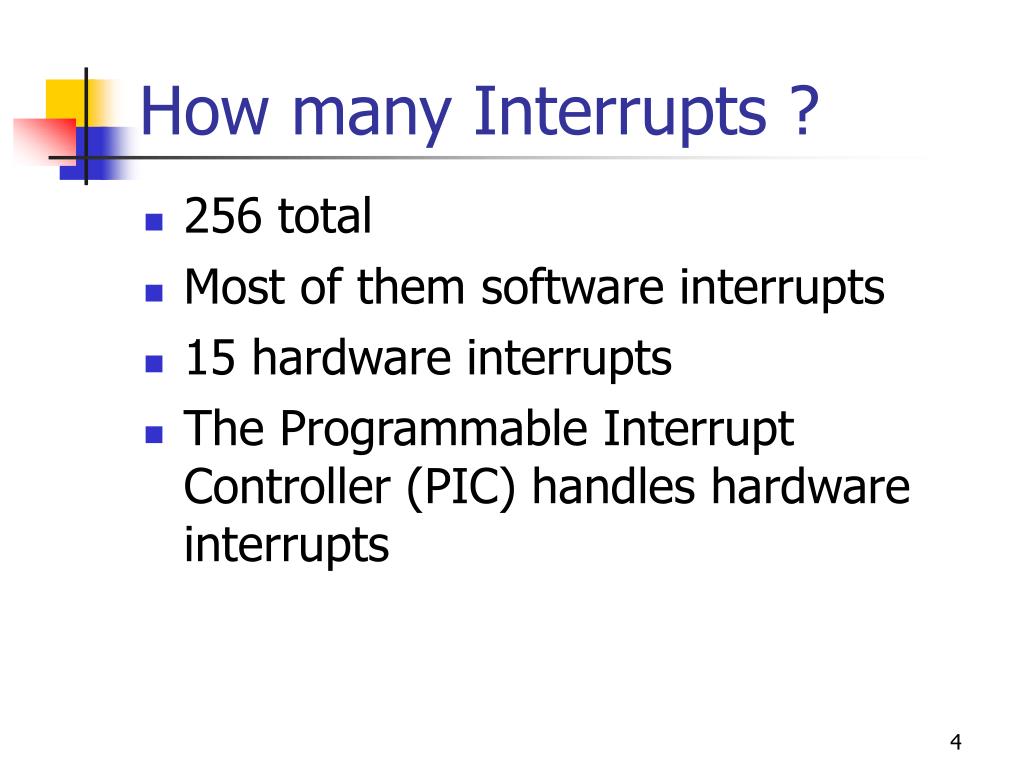 How many Interrupts ?

- 256 total
- Most of them software interrupts
- 15 hardware interrupts
- The Programmable Interrupt Controller (PIC) handles hardware interrupts

4